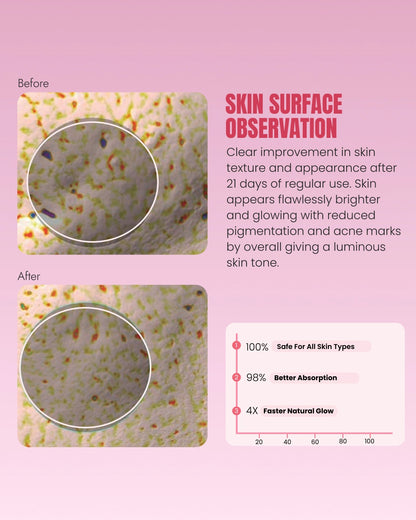 Before

After

SKIN SURFACE OBSERVATION

Clear improvement in skin texture and appearance after 21 days of regular use. Skin appears flawlessly brighter and glowing with reduced pigmentation and acne marks by overall giving a luminous skin tone.

1 100% Safe For All Skin Types

2 98% Better Absorption

3 4X Faster Natural Glow

20 40 60 80 100